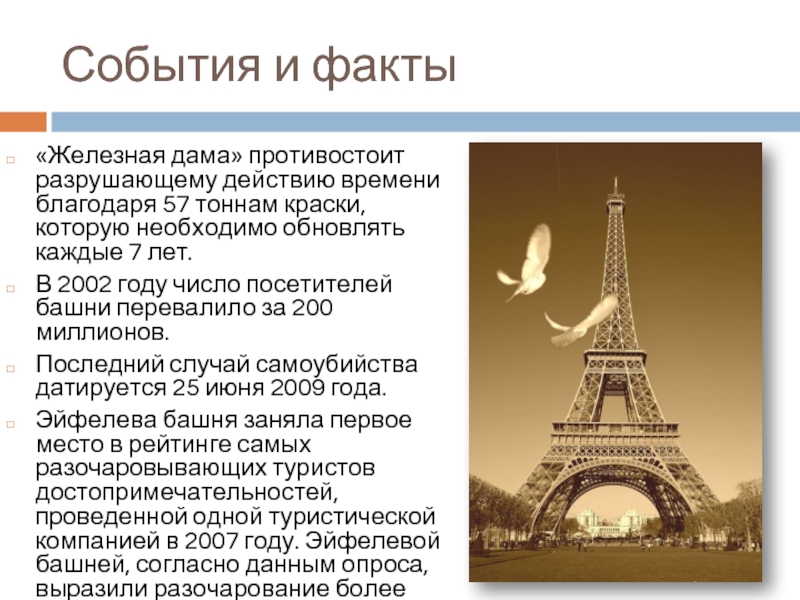 События и факты

«Железная дама» противостоит разрушающему действию времени благодаря 57 тоннам краски, которую необходимо обновлять каждые 7 лет.

В 2002 году число посетителей башни перевалило за 200 миллионов.

Последний случай самоубийства датируется 25 июня 2009 года.

Эйфелева башня заняла первое место в рейтинге самых разочаровывающих туристов достопримечательностей, проведенной одной туристической компанией в 2007 году. Эйфелевой башней, согласно данным опроса, выразили разочарование более